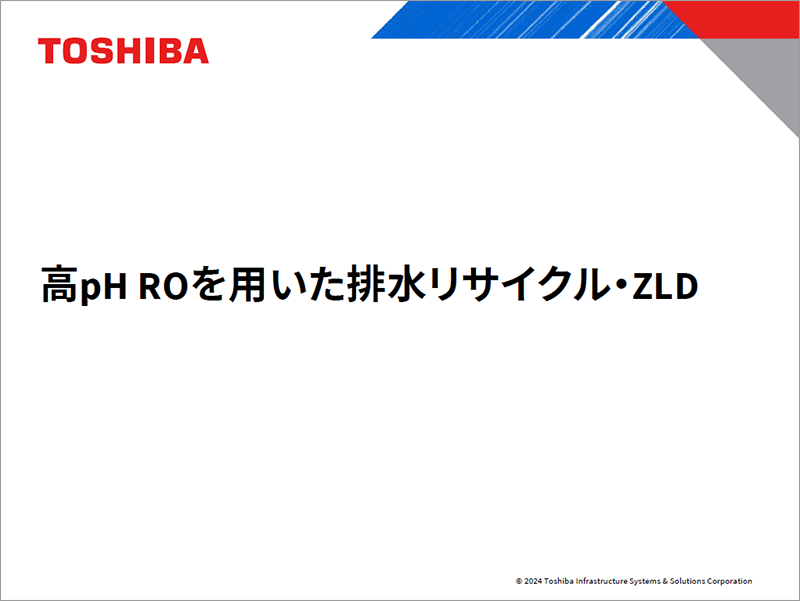 TOSHIBA

高pH ROを用いた排水リサイクル・ZLD

© 2024 Toshiba Infrastructure Systems & Solutions Corporation